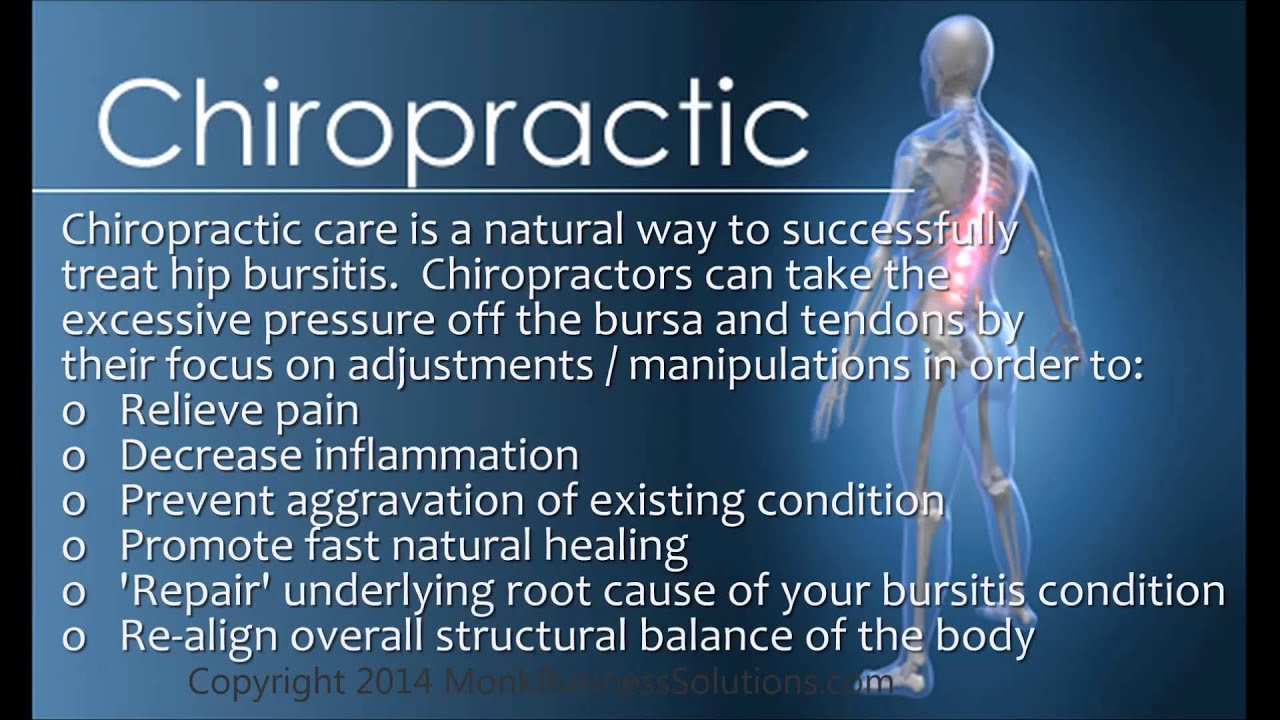 Chiropractic

Chiropractic care is a natural way to successfully treat hip bursitis.  Chiropractors can take the excessive pressure off the bursa and tendons by their focus on adjustments / manipulations in order to:
o Relieve pain
o Decrease inflammation
o Prevent aggravation of existing condition
o Promote fast natural healing
o 'Repair' underlying root cause of your bursitis condition
o Re-align overall structural balance of the body

Copyright 2014 MonkBusinessSolutions.com